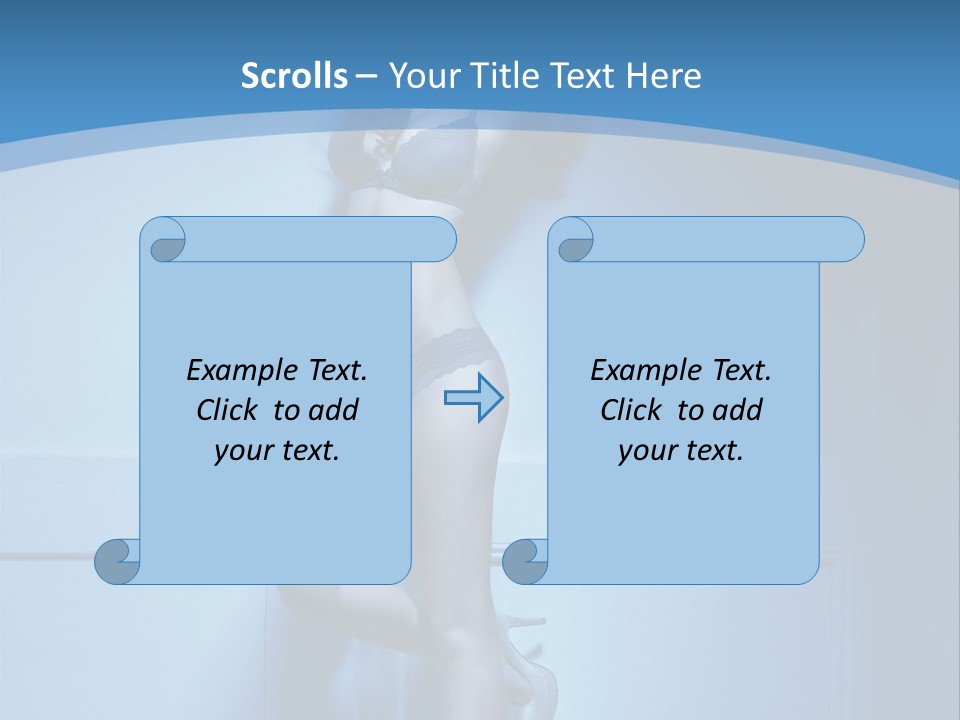 Scrolls – Your Title Text Here

Example Text. Click to add your text.

Example Text. Click to add your text.